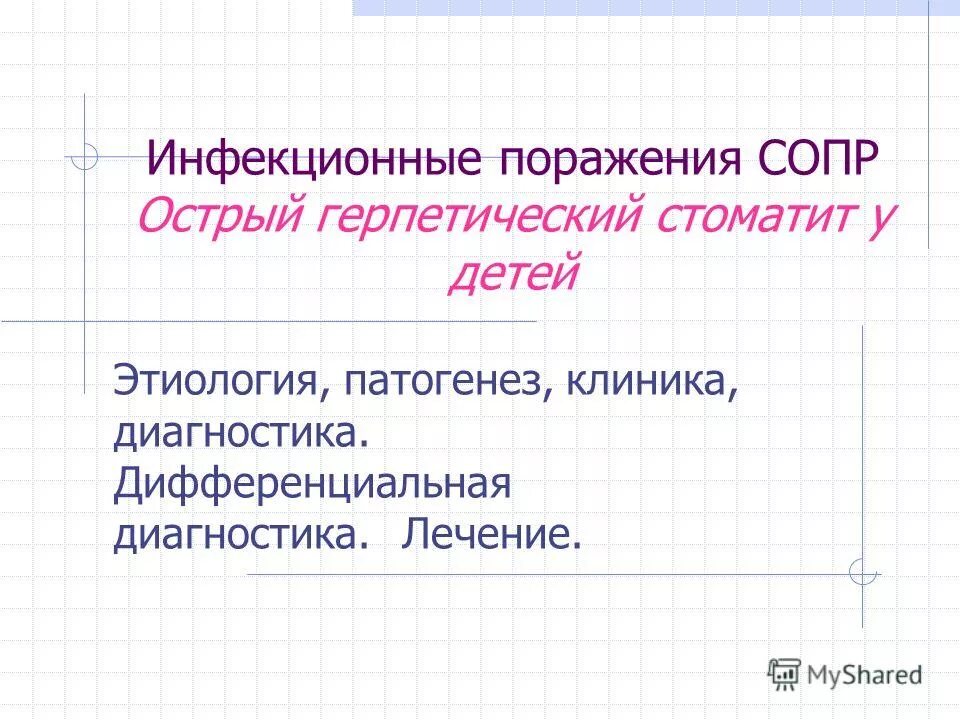 Инфекционные поражения СОПР
Острый герпетический стоматит у детей

Этиология, патогенез, клиника, диагностика. Дифференциальная диагностика. Лечение.

MyShared